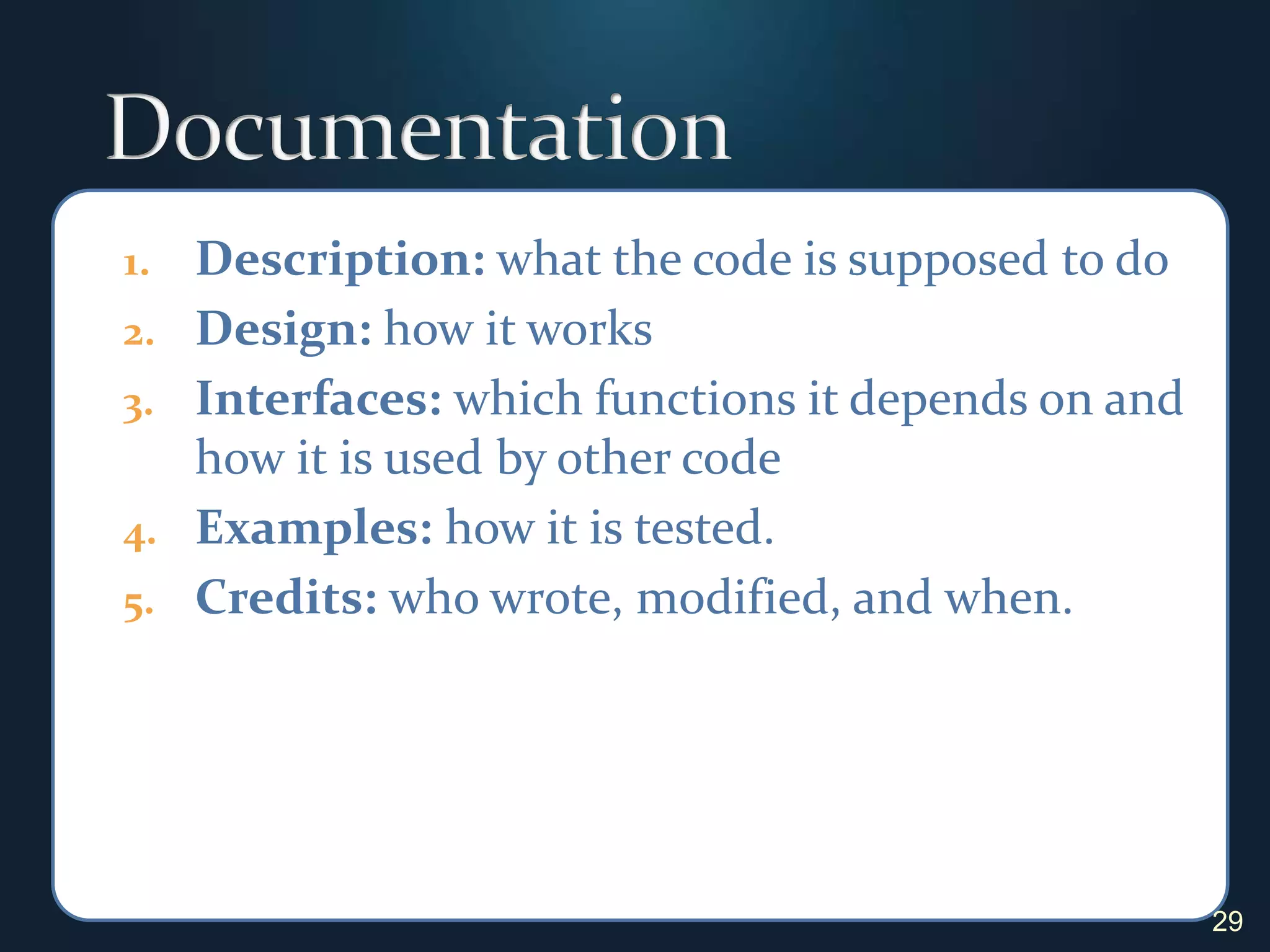 Documentation

1. Description: what the code is supposed to do
2. Design: how it works
3. Interfaces: which functions it depends on and how it is used by other code
4. Examples: how it is tested.
5. Credits: who wrote, modified, and when.

29